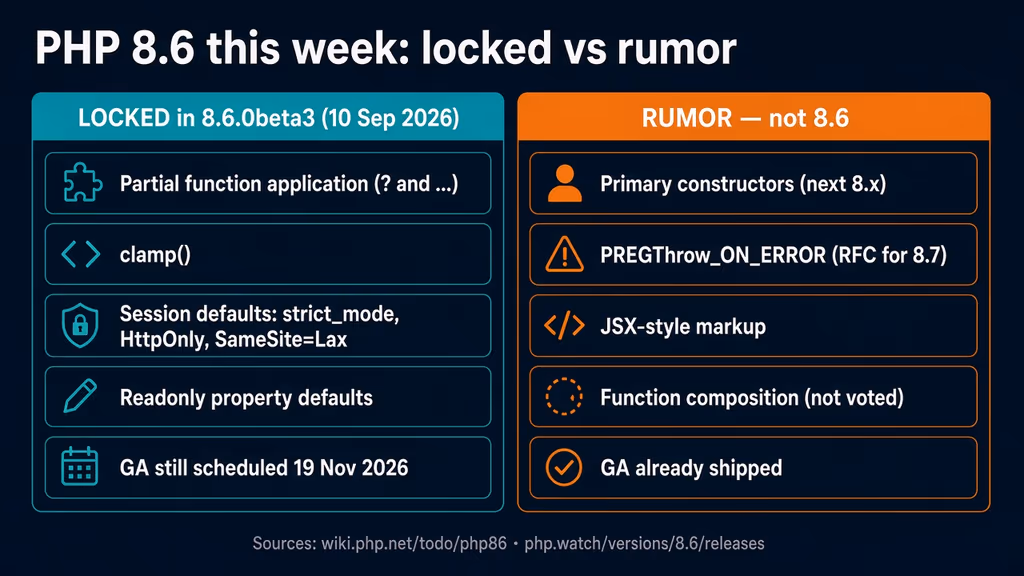 PHP 8.6 this week: locked vs rumor

LOCKED in 8.6.0beta3 (10 Sep 2026)

Partial function application (? and ...)

clamp()

Session defaults: strict_mode, HttpOnly, SameSite=Lax

Readonly property defaults

GA still scheduled 19 Nov 2026

RUMOR — not 8.6

Primary constructors (next 8.x)

PREGThrow_ON_ERROR (RFC for 8.7)

JSX-style markup

Function composition (not voted)

GA already shipped

Sources: wiki.php.net/todo/php86 • php.watch/versions/8.6/releases